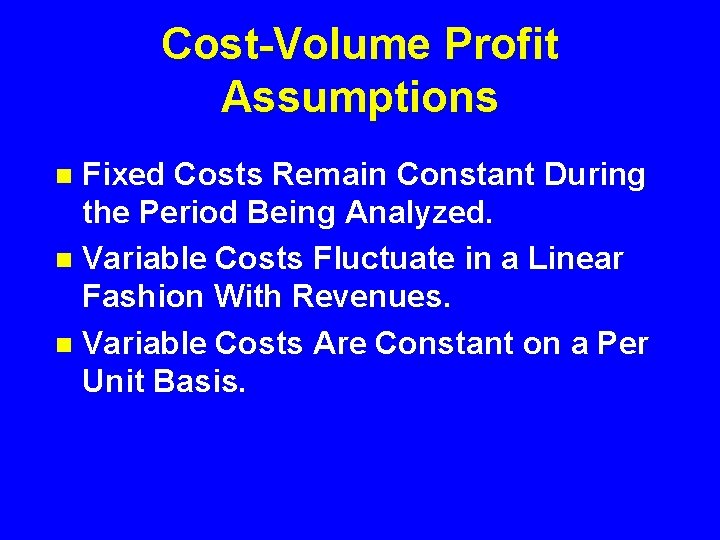 Cost-Volume Profit Assumptions

- Fixed Costs Remain Constant During the Period Being Analyzed.
- Variable Costs Fluctuate in a Linear Fashion With Revenues.
- Variable Costs Are Constant on a Per Unit Basis.